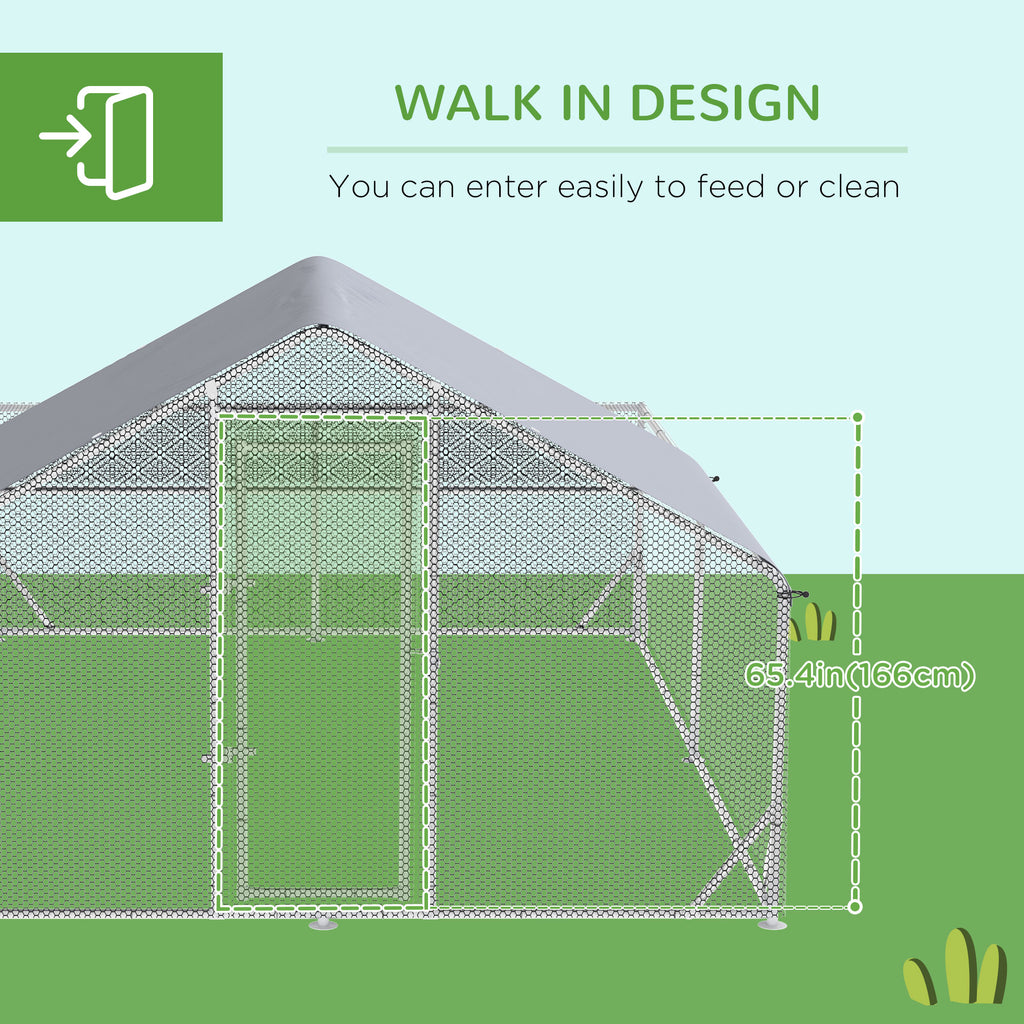 WALK IN DESIGN

You can enter easily to feed or clean

65.4in(166cm)